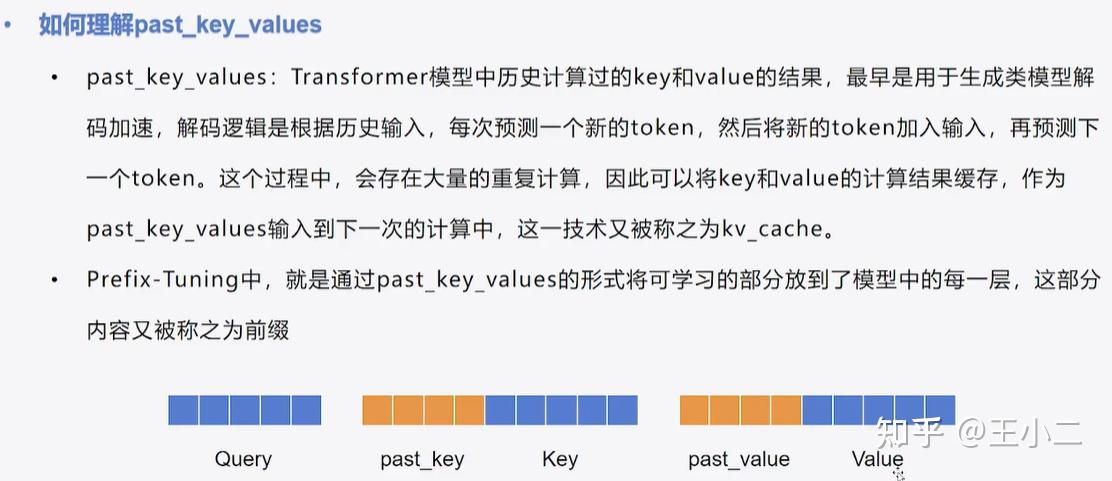 • 如何理解past_key_values

• past_key_values：Transformer模型中历史计算过的key和value的结果，最早是用于生成类模型解码加速，解码逻辑是根据历史输入，每次预测一个新的token，然后将新的token加入输入，再预测下一个token。这个过程中，会存在大量的重复计算，因此可以将key和value的计算结果缓存，作为past_key_values输入到下一次的计算中，这一技术又被称之为kv_cache。

• Prefix-Tuning中，就是通过past_key_values的形式将可学习的部分放到了模型中的每一层，这部分内容又被称之为前缀

Query past_key Key past_value Value

知乎 @王小二